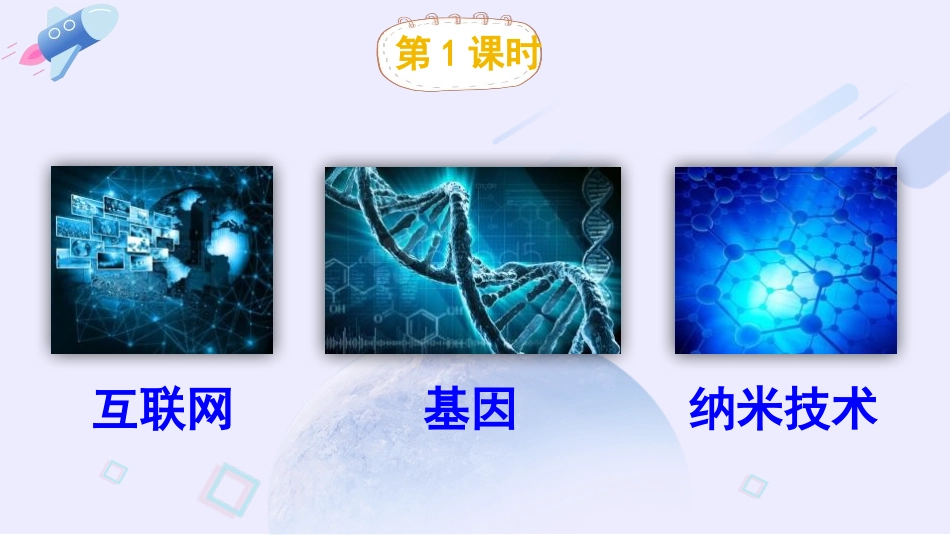 第 1 课时

互联网

基因

纳米技术